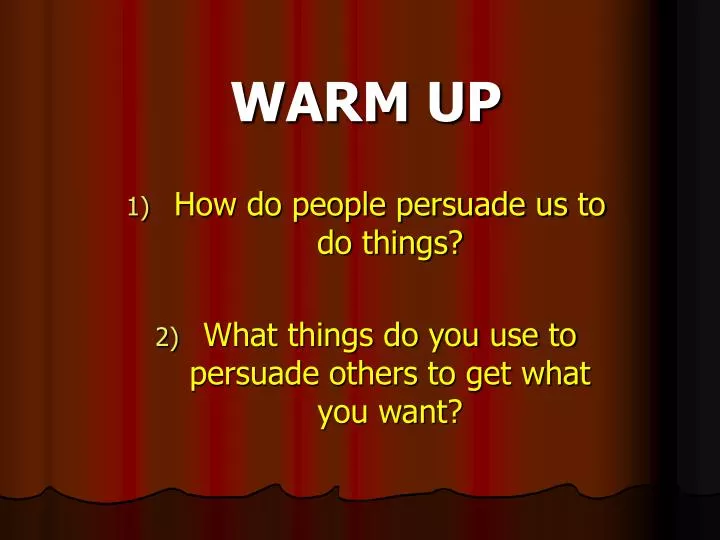 WARM UP

1) How do people persuade us to do things?

2) What things do you use to persuade others to get what you want?